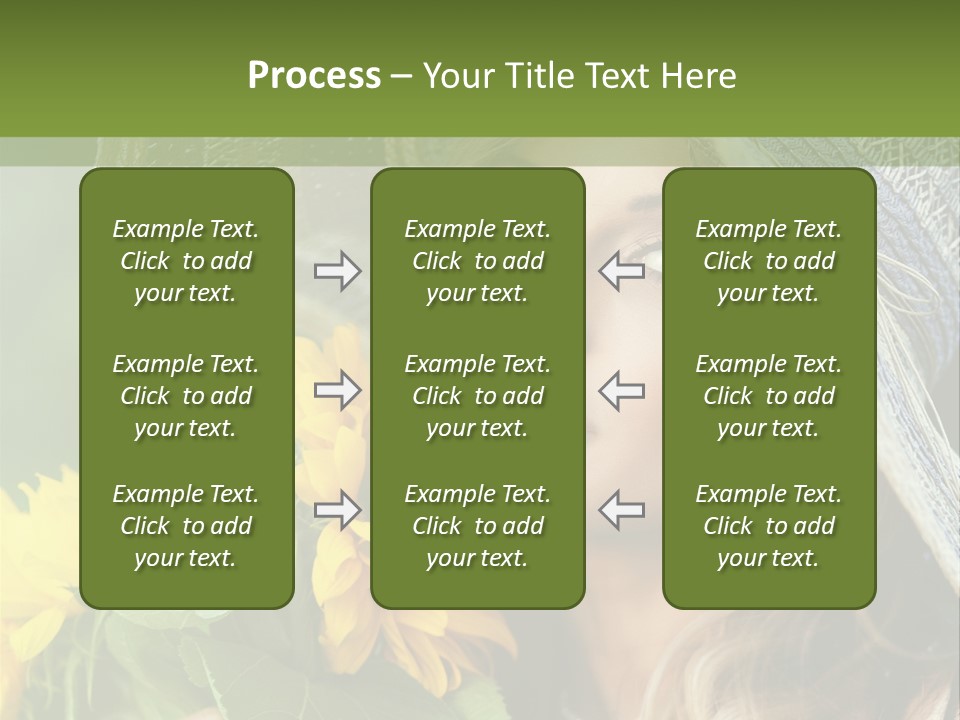 Process – Your Title Text Here

Example Text. Click to add your text.

Example Text. Click to add your text.

Example Text. Click to add your text.

Example Text. Click to add your text.

Example Text. Click to add your text.

Example Text. Click to add your text.

Example Text. Click to add your text.

Example Text. Click to add your text.

Example Text. Click to add your text.